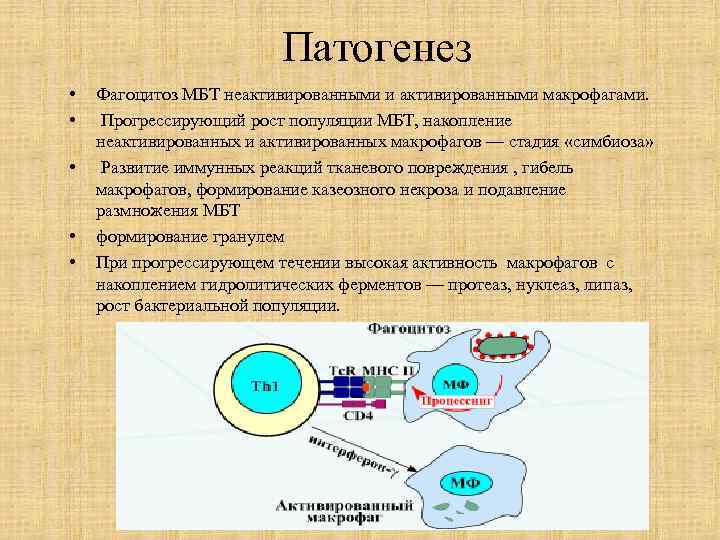 Патогенез

• Фагоцитоз МБТ неактивированными и активированными макрофагами.
• Прогрессирующий рост популяции МБТ, накопление неактивированных и активированных макрофагов — стадия «симбиоза»
• Развитие иммунных реакций тканевого повреждения , гибель макрофагов, формирование казеозного некроза и подавление размножения МБТ
• формирование гранулем
• При прогрессирующем течении высокая активность макрофагов с накоплением гидролитических ферментов — протеаз, нуклеаз, липаз, рост бактериальной популяции.

Фагоцитоз
Th1
TcR MHC II
МФ
Процессинг
CD4
интерферон-γ
МФ
Активированный макрофаг